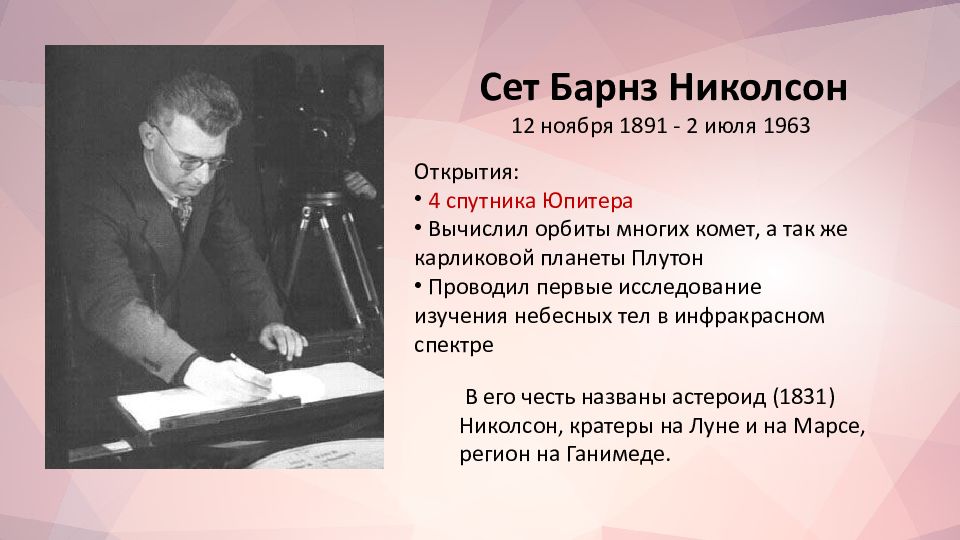 Сет Барнз Николсон
12 ноября 1891 - 2 июля 1963

Открытия:
• 4 спутника Юпитера
• Вычислил орбиты многих комет, а так же карликовой планеты Плутон
• Проводил первые исследование изучения небесных тел в инфракрасном спектре

В его честь названы астероид (1831) Николсон, кратеры на Луне и на Марсе, регион на Ганимеде.